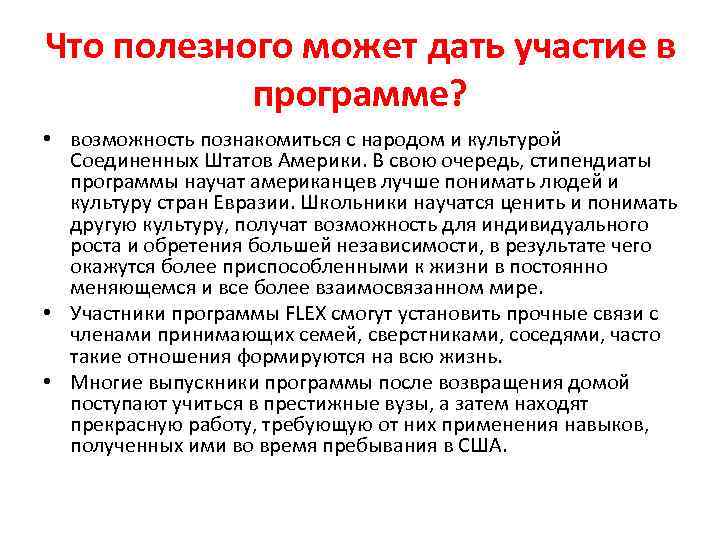 Что полезного может дать участие в программе?

• возможность познакомиться с народом и культурой Соединенных Штатов Америки. В свою очередь, стипендиаты программы научат американцев лучше понимать людей и культуру стран Евразии. Школьники научатся ценить и понимать другую культуру, получат возможность для индивидуального роста и обретения большей независимости, в результате чего окажутся более приспособленными к жизни в постоянно меняющемся и все более взаимосвязанном мире.
• Участники программы FLEX смогут установить прочные связи с членами принимающих семей, сверстниками, соседями, часто такие отношения формируются на всю жизнь.
• Многие выпускники программы после возвращения домой поступают учиться в престижные вузы, а затем находят прекрасную работу, требующую от них применения навыков, полученных ими во время пребывания в США.